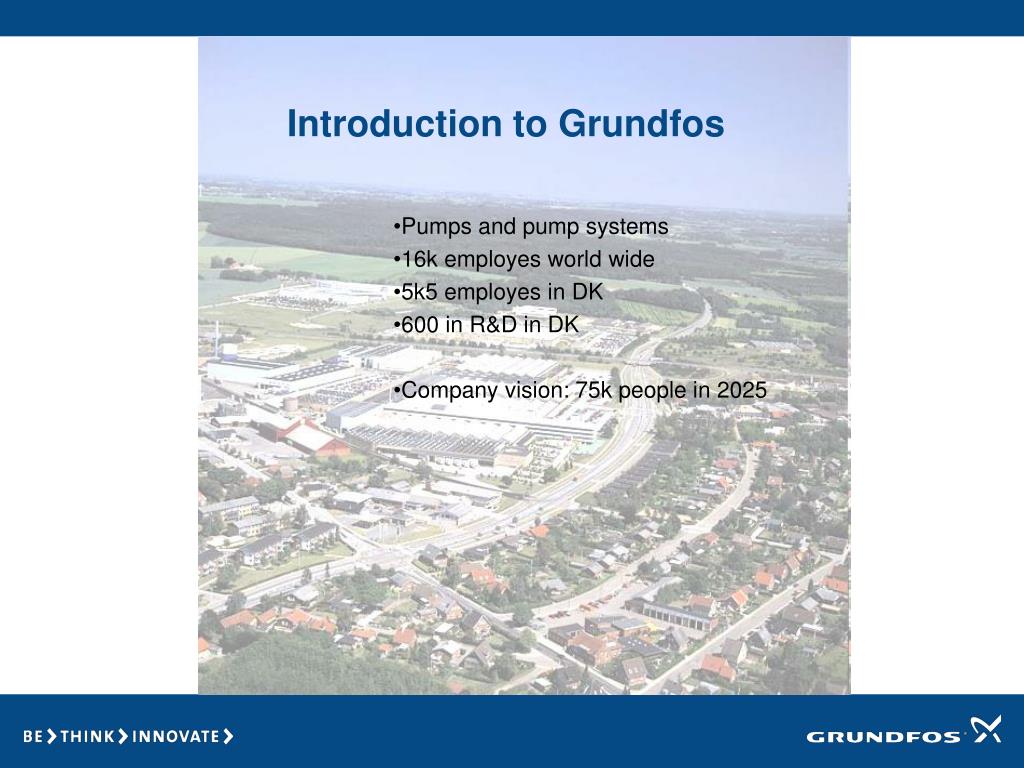 Introduction to Grundfos

•Pumps and pump systems
•16k employes world wide
•5k5 employes in DK
•600 in R&D in DK

•Company vision: 75k people in 2025

BE > THINK > INNOVATE >

GRUNDFOS